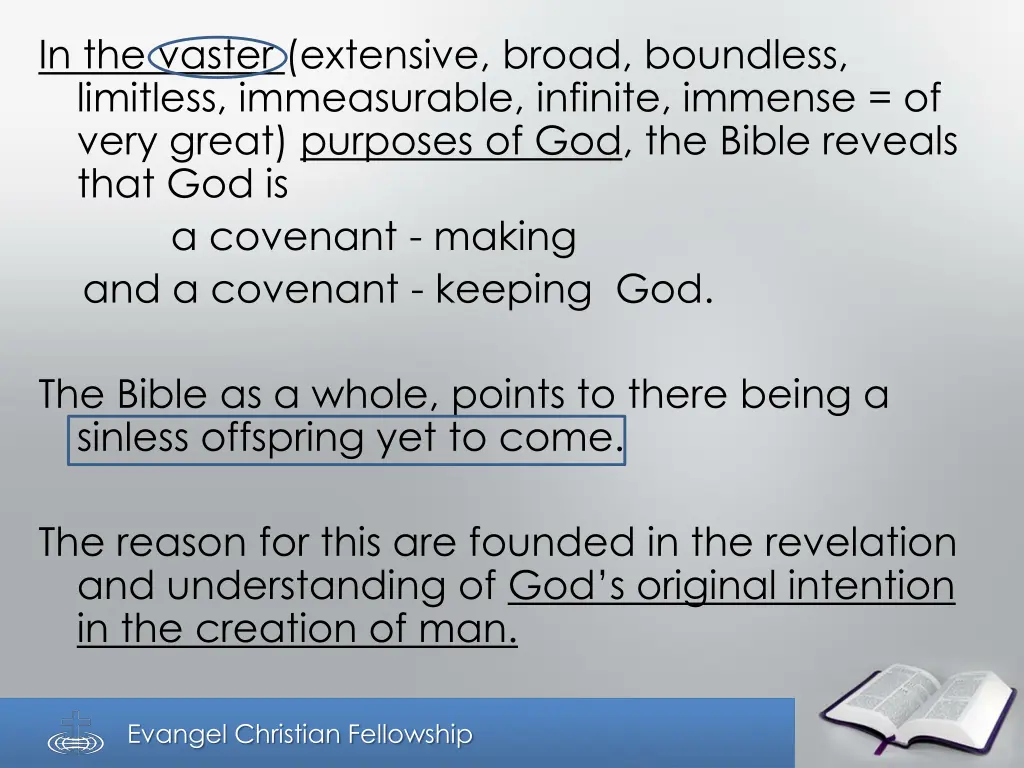 In the vaster (extensive, broad, boundless, limitless, immeasurable, infinite, immense = of very great) purposes of God, the Bible reveals that God is

a covenant - making

and a covenant - keeping God.

The Bible as a whole, points to there being a sinless offspring yet to come.

The reason for this are founded in the revelation and understanding of God's original intention in the creation of man.

Evangel Christian Fellowship